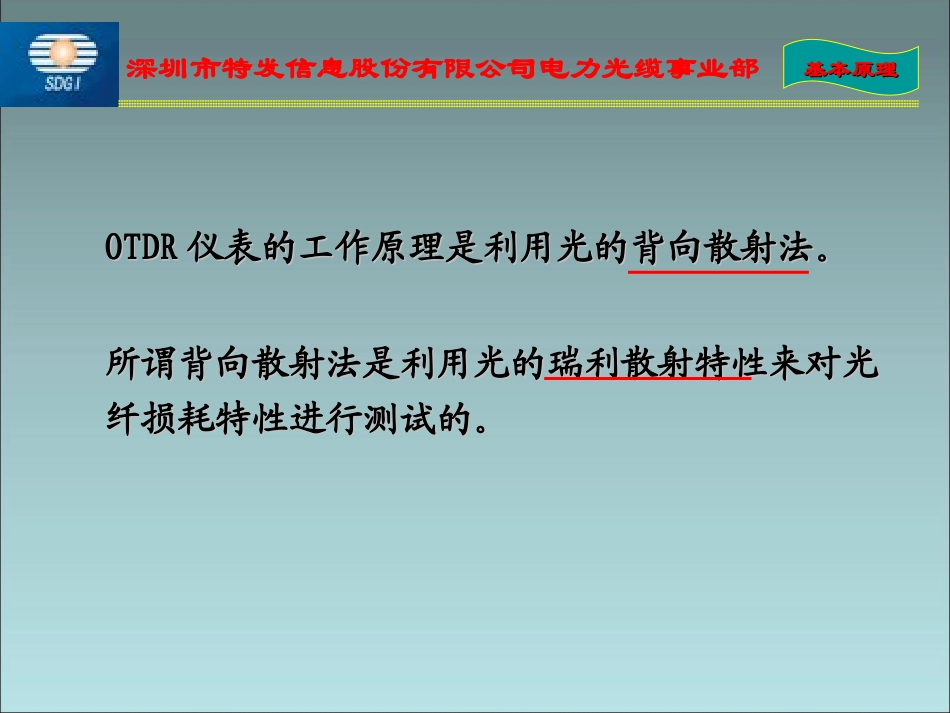 SDGI

深圳市特发信息股份有限公司电力光缆事业部

基本原理

OTDR 仪表的工作原理是利用光的背向散射法。

所谓背向散射法是利用光的瑞利散射特性来对光纤损耗特性进行测试的。